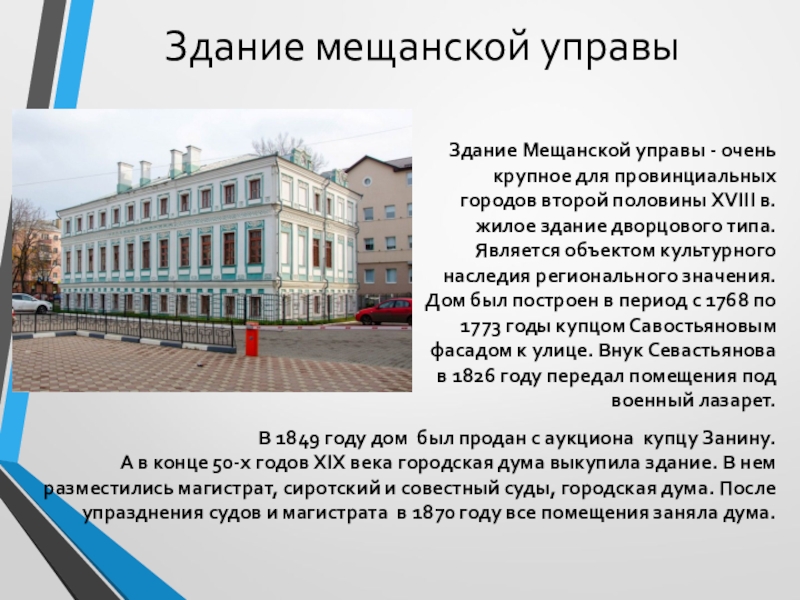 Здание мещанской управы

Здание Мещанской управы - очень крупное для провинциальных городов второй половины XVIII в. жилое здание дворцового типа. Является объектом культурного наследия регионального значения. Дом был построен в период с 1768 по 1773 годы купцом Савостьяновым фасадом к улице. Внук Севастьянова в 1826 году передал помещения под военный лазарет.

В 1849 году дом был продан с аукциона купцу Занину. А в конце 50-х годов XIX века городская дума выкупила здание. В нем разместились магистрат, сиротский и совестный суды, городская дума. После упразднения судов и магистрата в 1870 году все помещения заняла дума.